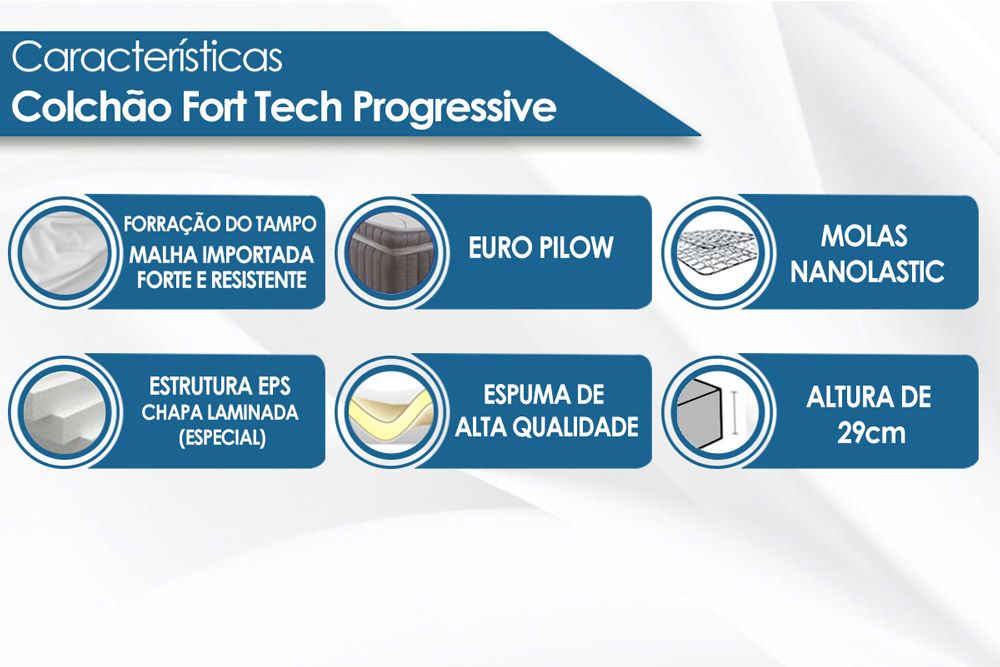 Características
Colchão Fort Tech Progressive

FORRAÇÃO DO TAMPO
MALHA IMPORTADA
FORTE E RESISTENTE

EURO PILOW

MOLAS
NANOLASTIC

ESTRUTURA EPS
CHAPA LAMINADA
(ESPECIAL)

ESPUMA DE
ALTA QUALIDADE

ALTURA DE
29cm